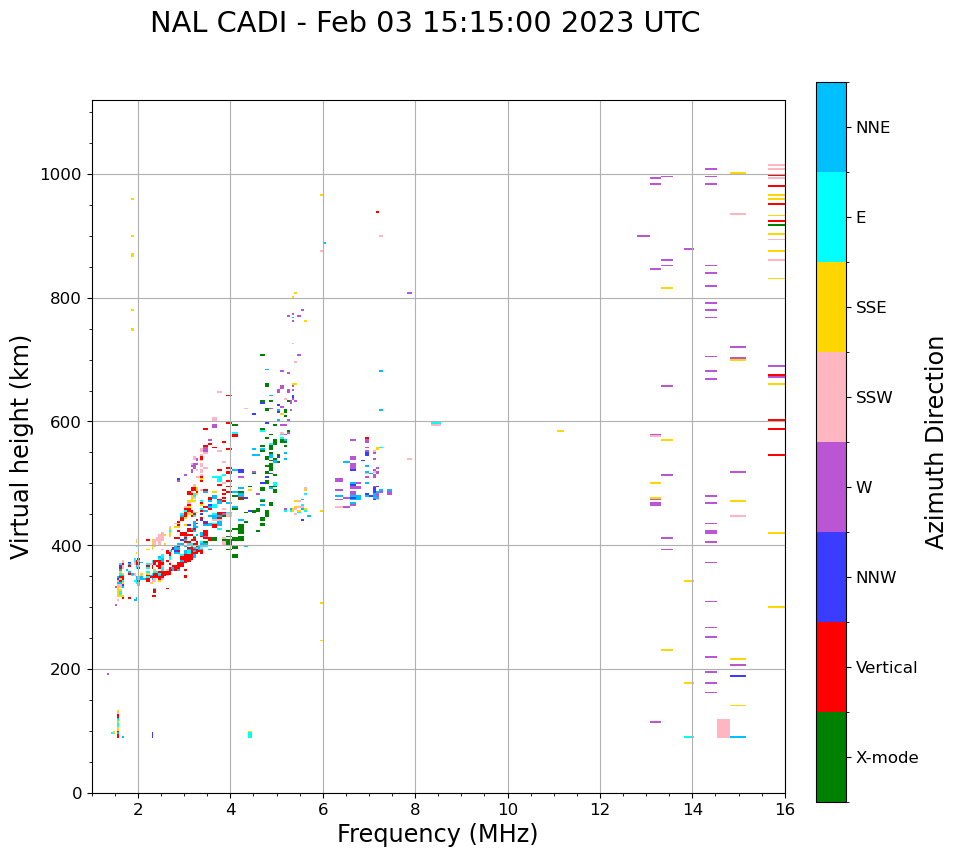 NAL CADI - Feb 03 15:15:00 2023 UTC

Virtual height (km)

1000
800
600
400
200
0

2
4
6
8
10
12
14
16

Frequency (MHz)

NNE
E
SSE
SSW
W
NNW
Vertical
X-mode

Azimuth Direction